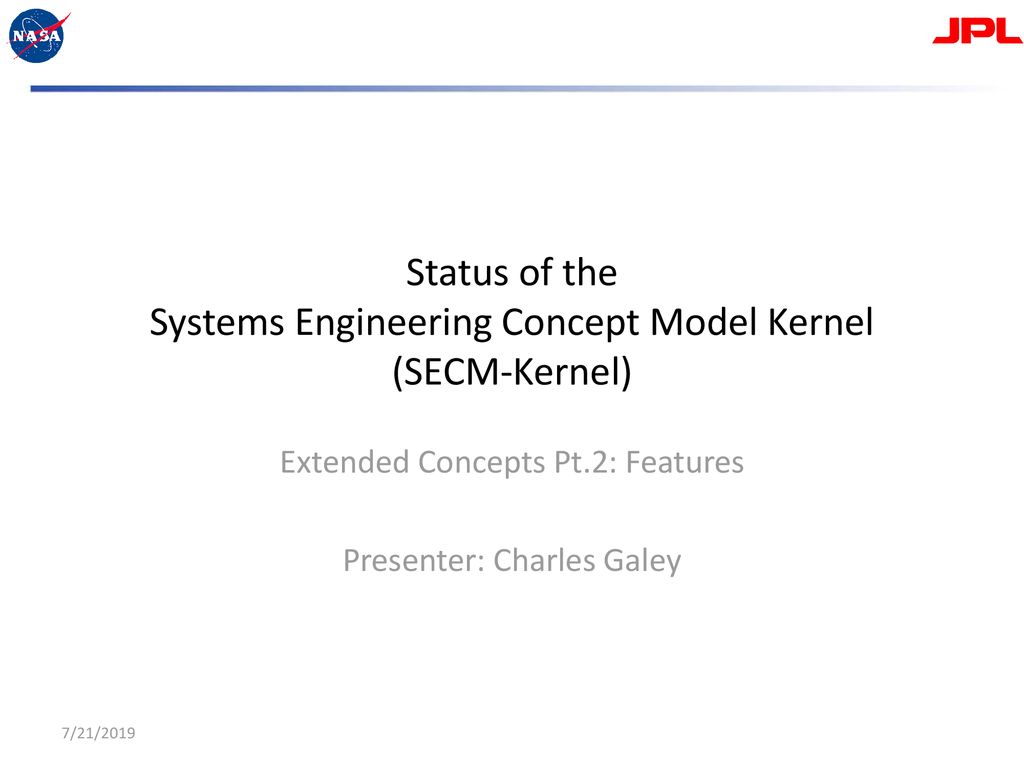 NASA

JPL

Status of the
Systems Engineering Concept Model Kernel
(SECM-Kernel)

Extended Concepts Pt.2: Features

Presenter: Charles Galey

7/21/2019